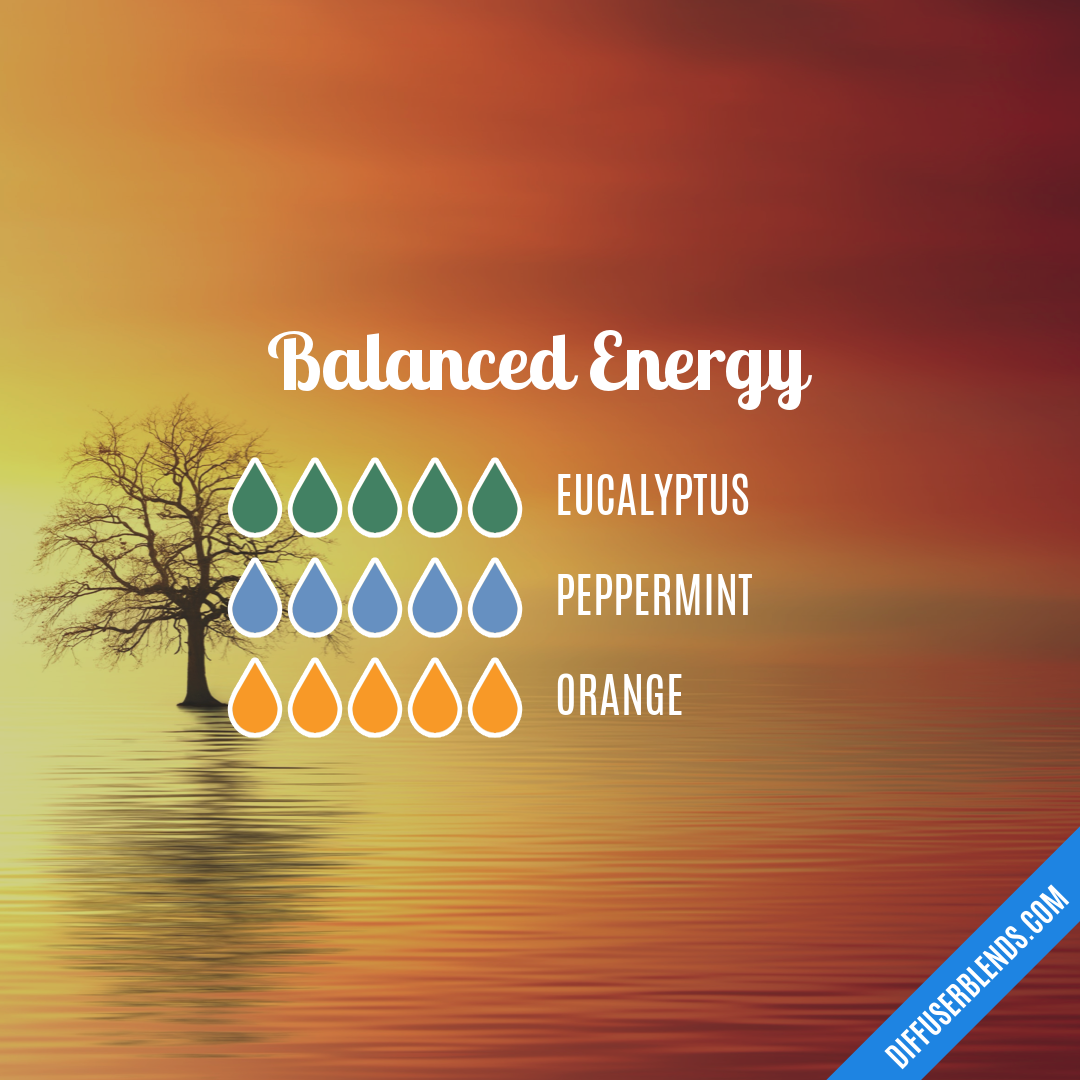 Balanced Energy

EUCALYPTUS

PEPPERMINT

ORANGE

DIFFUSERBLENDS.COM